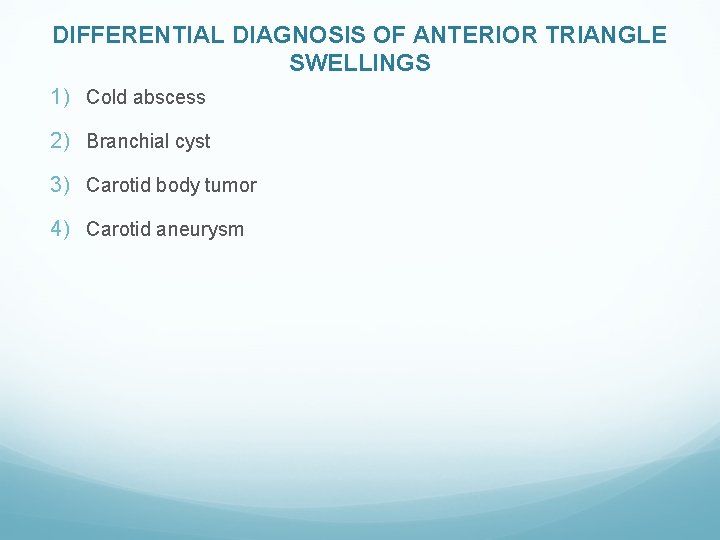 DIFFERENTIAL DIAGNOSIS OF ANTERIOR TRIANGLE SWELLINGS

1) Cold abscess

2) Branchial cyst

3) Carotid body tumor

4) Carotid aneurysm